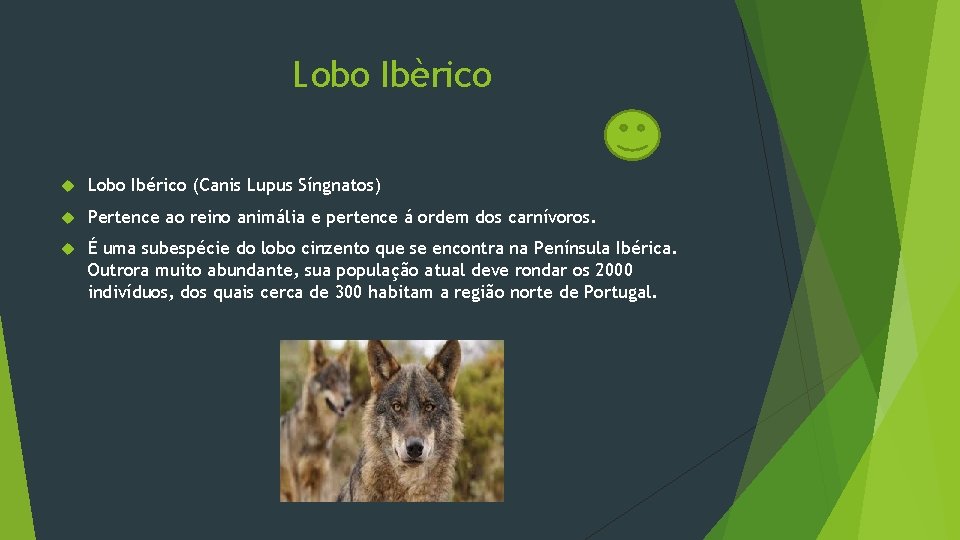 Lobo Ibèrico

Lobo Ibérico (Canis Lupus Síngnatos)

Pertence ao reino animália e pertence á ordem dos carnívoros.

É uma subespécie do lobo cinzento que se encontra na Península Ibérica. Outrora muito abundante, sua população atual deve rondar os 2000 indivíduos, dos quais cerca de 300 habitam a região norte de Portugal.